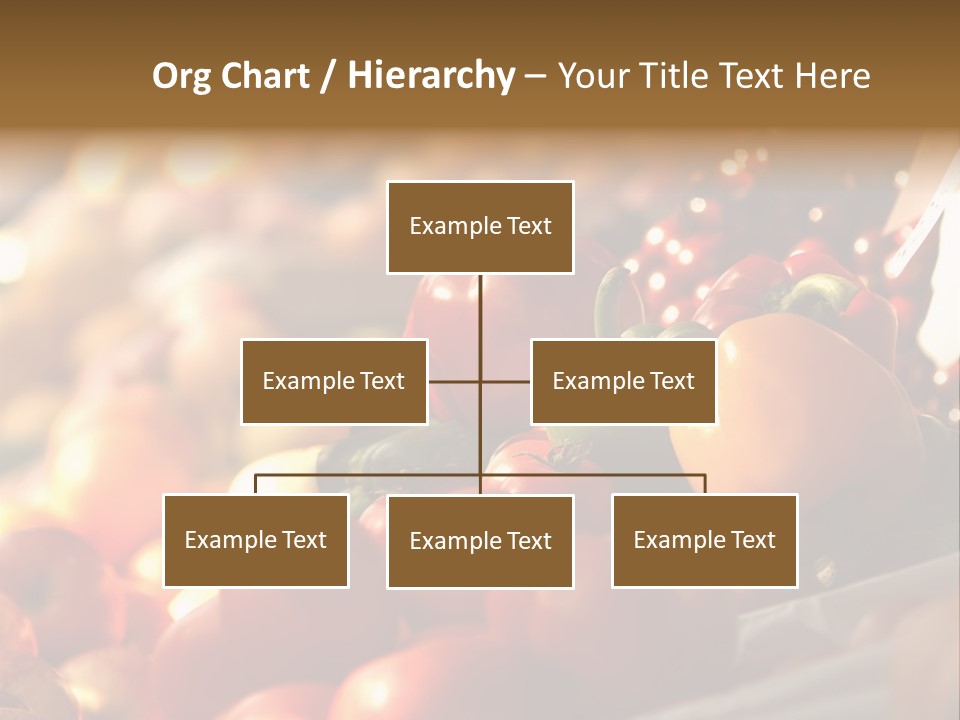 Org Chart / Hierarchy – Your Title Text Here

Example Text

Example Text

Example Text

Example Text

Example Text

Example Text